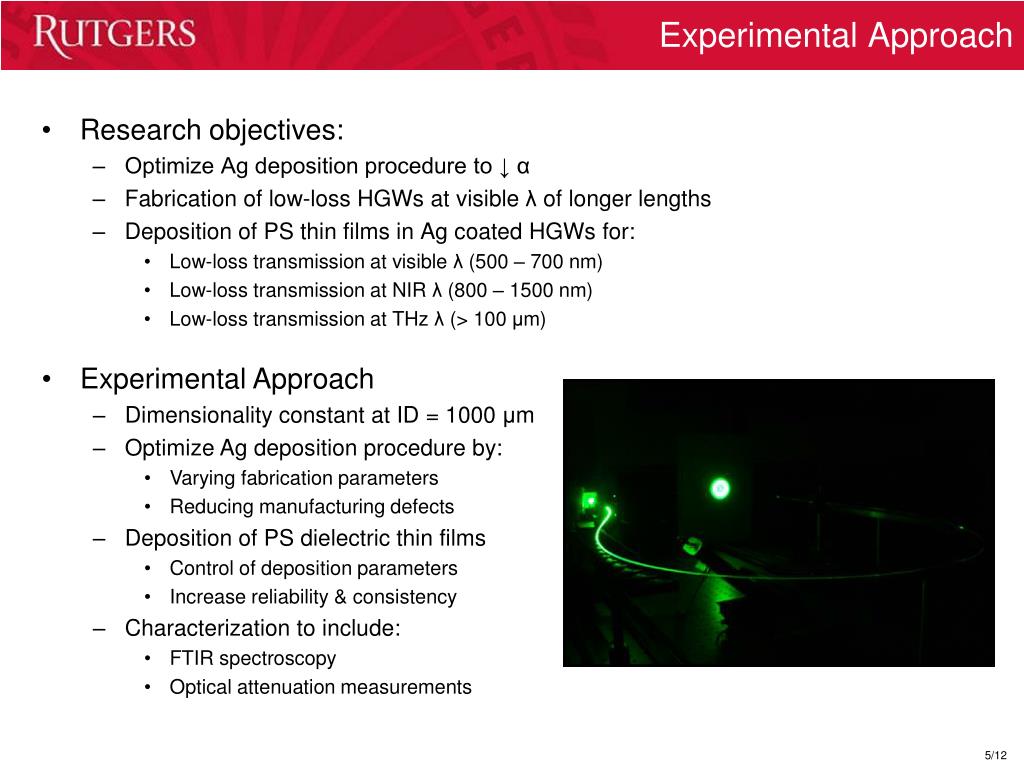 RUTGERS

Experimental Approach

• Research objectives:
– Optimize Ag deposition procedure to ↓ α
– Fabrication of low-loss HGWs at visible λ of longer lengths
– Deposition of PS thin films in Ag coated HGWs for:
• Low-loss transmission at visible λ (500 – 700 nm)
• Low-loss transmission at NIR λ (800 – 1500 nm)
• Low-loss transmission at THz λ (> 100 μm)

• Experimental Approach
– Dimensionality constant at ID = 1000 μm
– Optimize Ag deposition procedure by:
• Varying fabrication parameters
• Reducing manufacturing defects
– Deposition of PS dielectric thin films
• Control of deposition parameters
• Increase reliability & consistency
– Characterization to include:
• FTIR spectroscopy
• Optical attenuation measurements

5/12